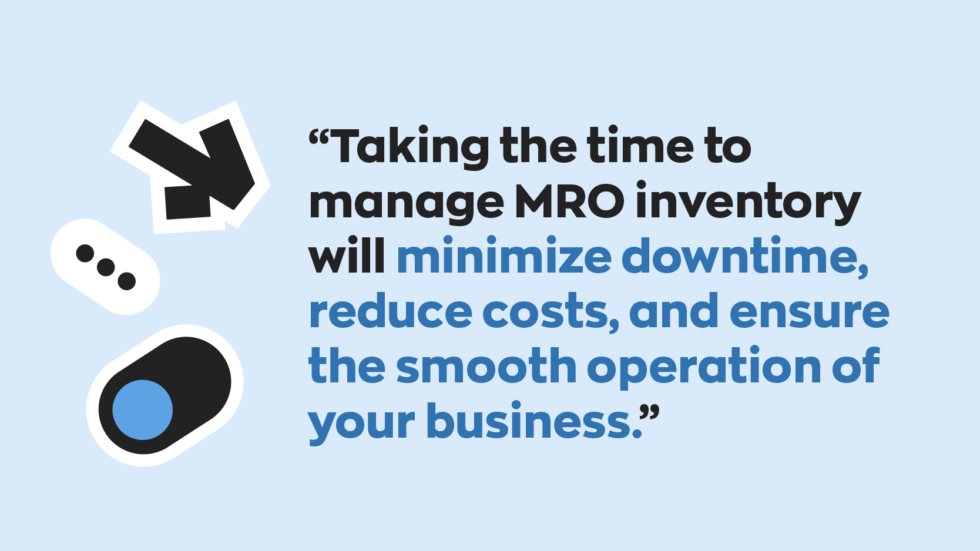 “Taking the time to manage MRO inventory will minimize downtime, reduce costs, and ensure the smooth operation of your business.”